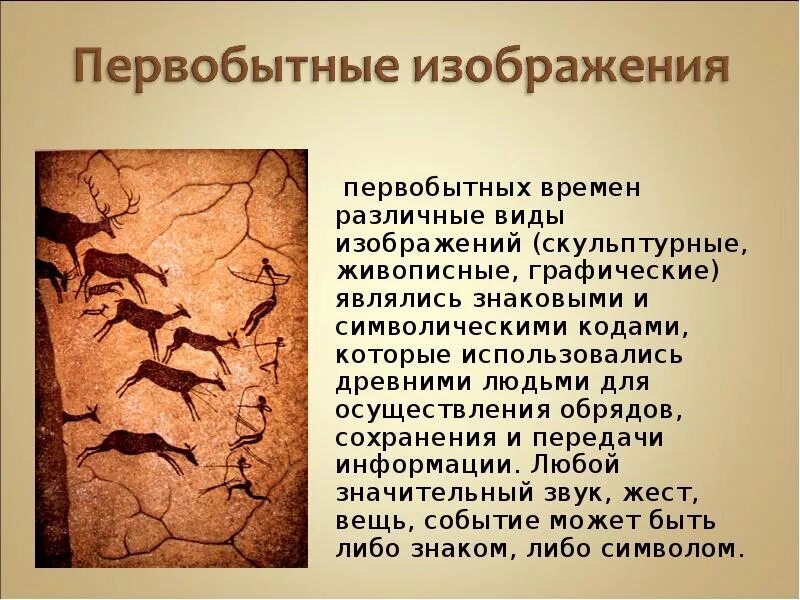 Первобытные изображения

первобытных времен различные виды изображений (скульптурные, живописные, графические) являлись знаковыми и символическими кодами, которые использовались древними людьми для осуществления обрядов, сохранения и передачи информации. Любой значительный звук, жест, вещь, событие может быть либо знаком, либо символом.